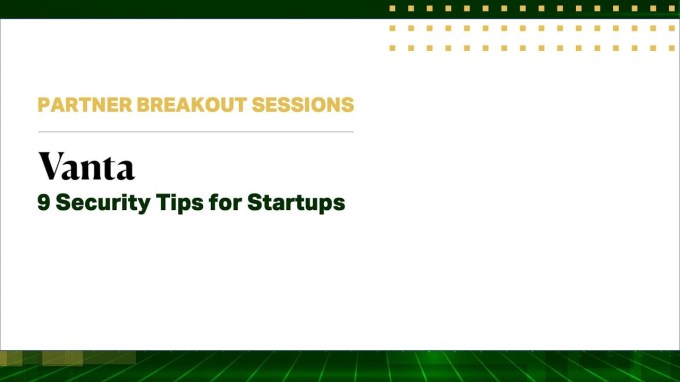 PARTNER BREAKOUT SESSIONS

Vanta

9 Security Tips for Startups